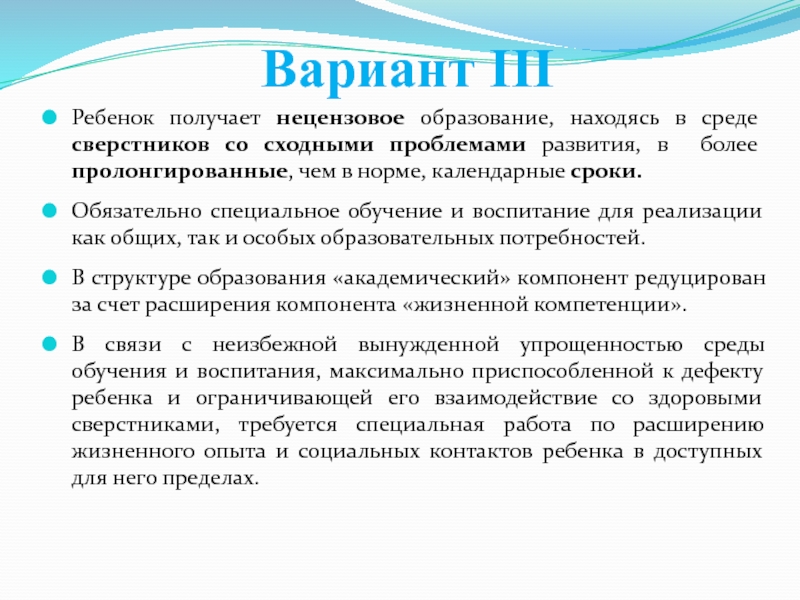 Вариант III

Ребенок получает нецензовое образование, находясь в среде сверстников со сходными проблемами развития, в более пролонгированные, чем в норме, календарные сроки.

Обязательно специальное обучение и воспитание для реализации как общих, так и особых образовательных потребностей.

В структуре образования «академический» компонент редуцирован за счет расширения компонента «жизненной компетенции».

В связи с неизбежной вынужденной упрощенностью среды обучения и воспитания, максимально приспособленной к дефекту ребенка и ограничивающей его взаимодействие со здоровыми сверстниками, требуется специальная работа по расширению жизненного опыта и социальных контактов ребенка в доступных для него пределах.